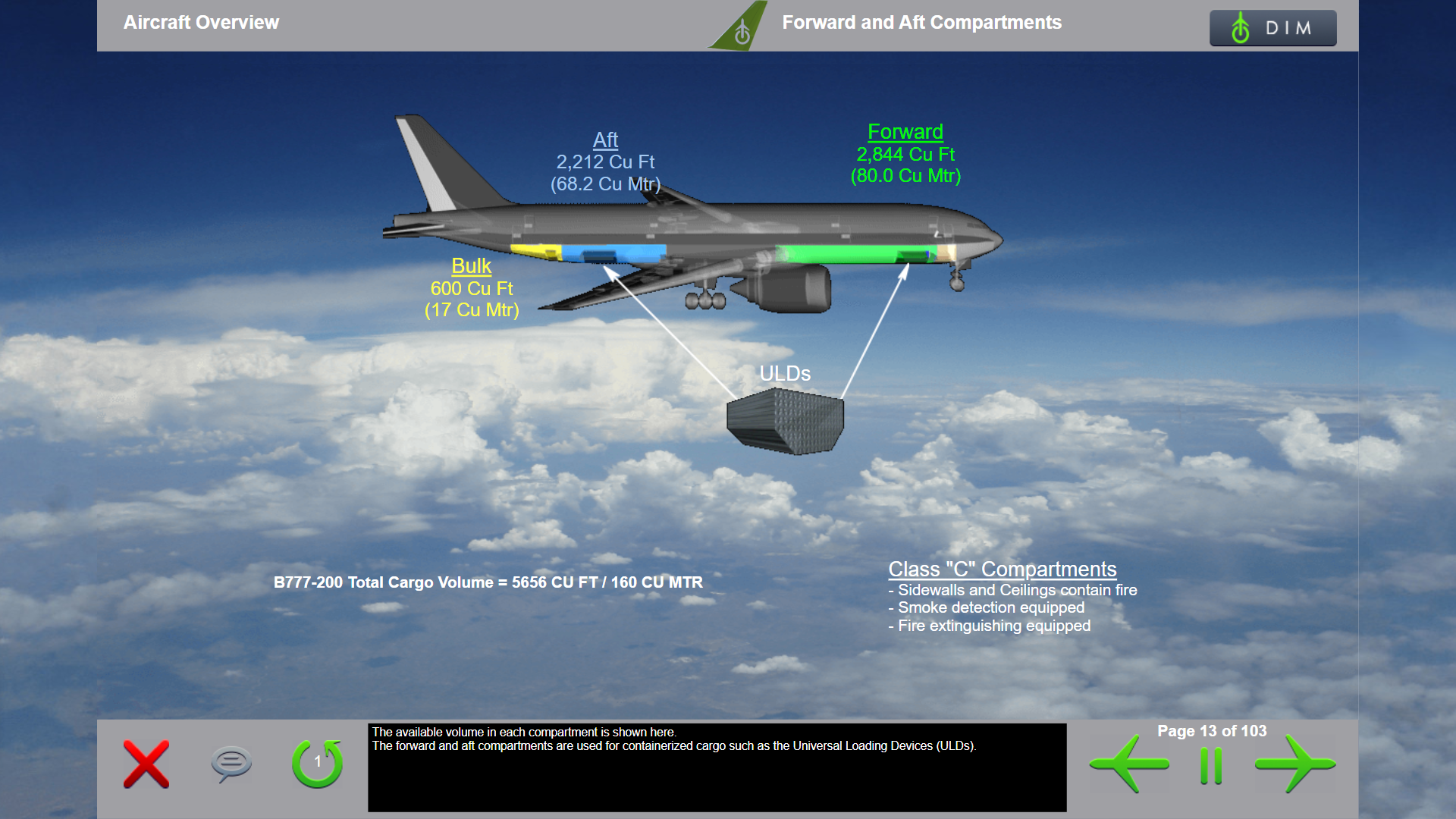 Aircraft Overview

Forward and Aft Compartments

DIM

Aft
2,212 Cu Ft
(68.2 Cu Mtr)

Forward
2,844 Cu Ft
(80.0 Cu Mtr)

Bulk
600 Cu Ft
(17 Cu Mtr)

ULDs

B777-200 Total Cargo Volume = 5656 CU FT / 160 CU MTR

Class "C" Compartments
- Sidewalls and Ceilings contain fire
- Smoke detection equipped
- Fire extinguishing equipped

1

The available volume in each compartment is shown here.
The forward and aft compartments are used for containerized cargo such as the Universal Loading Devices (ULDs).

Page 13 of 103